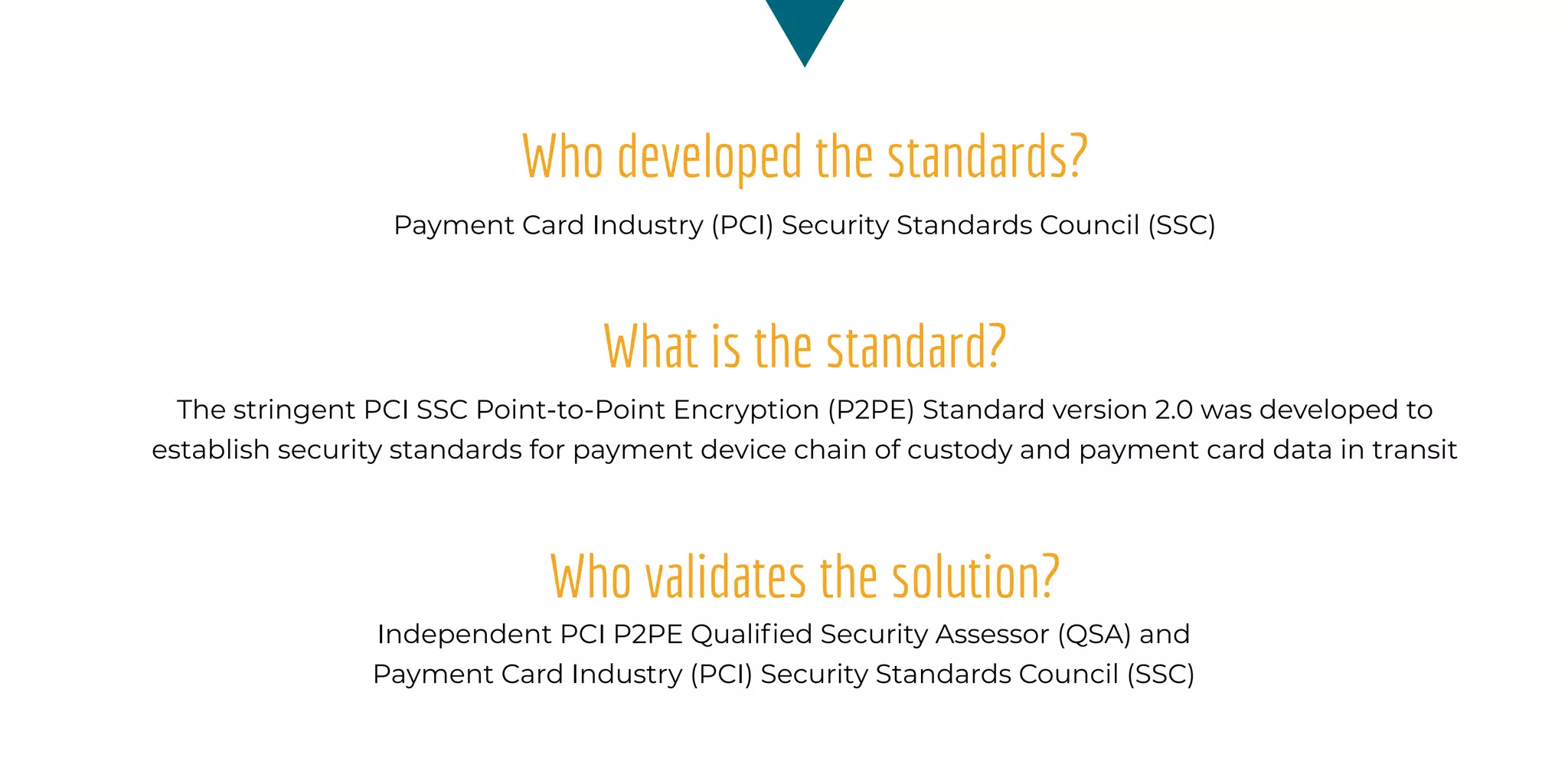 Who developed the standards?

Payment Card Industry (PCI) Security Standards Council (SSC)

What is the standard?

The stringent PCI SSC Point-to-Point Encryption (P2PE) Standard version 2.0 was developed to establish security standards for payment device chain of custody and payment card data in transit

Who validates the solution?

Independent PCI P2PE Qualified Security Assessor (QSA) and Payment Card Industry (PCI) Security Standards Council (SSC)